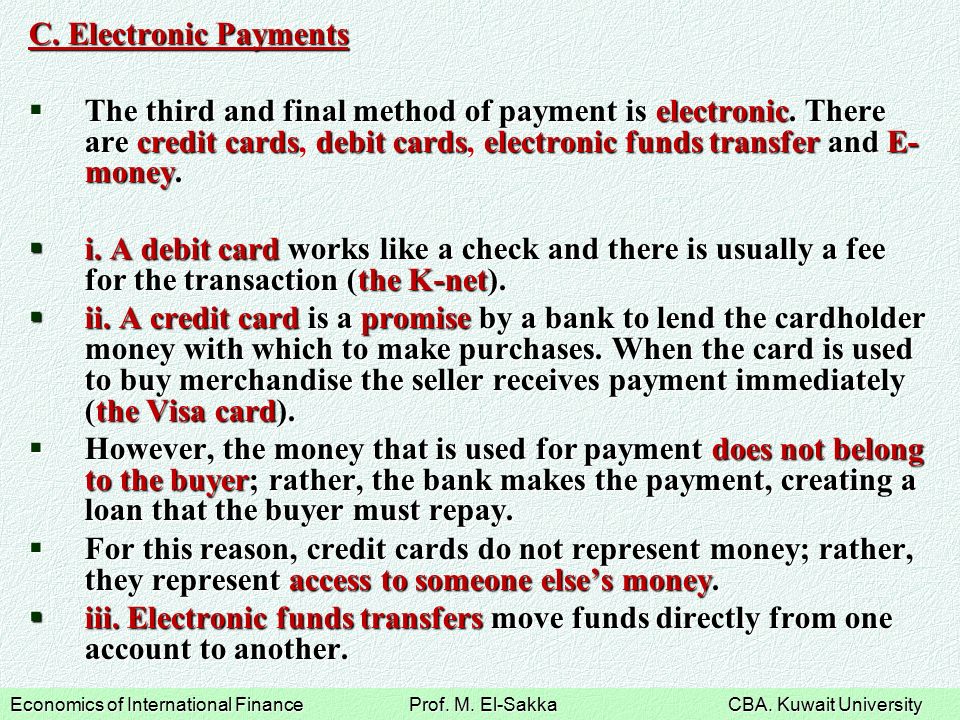 C. Electronic Payments

▪ The third and final method of payment is electronic. There are credit cards, debit cards, electronic funds transfer and E-money.

▪ i. A debit card works like a check and there is usually a fee for the transaction (the K-net).

▪ ii. A credit card is a promise by a bank to lend the cardholder money with which to make purchases. When the card is used to buy merchandise the seller receives payment immediately (the Visa card).

▪ However, the money that is used for payment does not belong to the buyer; rather, the bank makes the payment, creating a loan that the buyer must repay.

▪ For this reason, credit cards do not represent money; rather, they represent access to someone else's money.

▪ iii. Electronic funds transfers move funds directly from one account to another.

Economics of International Finance Prof. M. El-Sakka CBA. Kuwait University